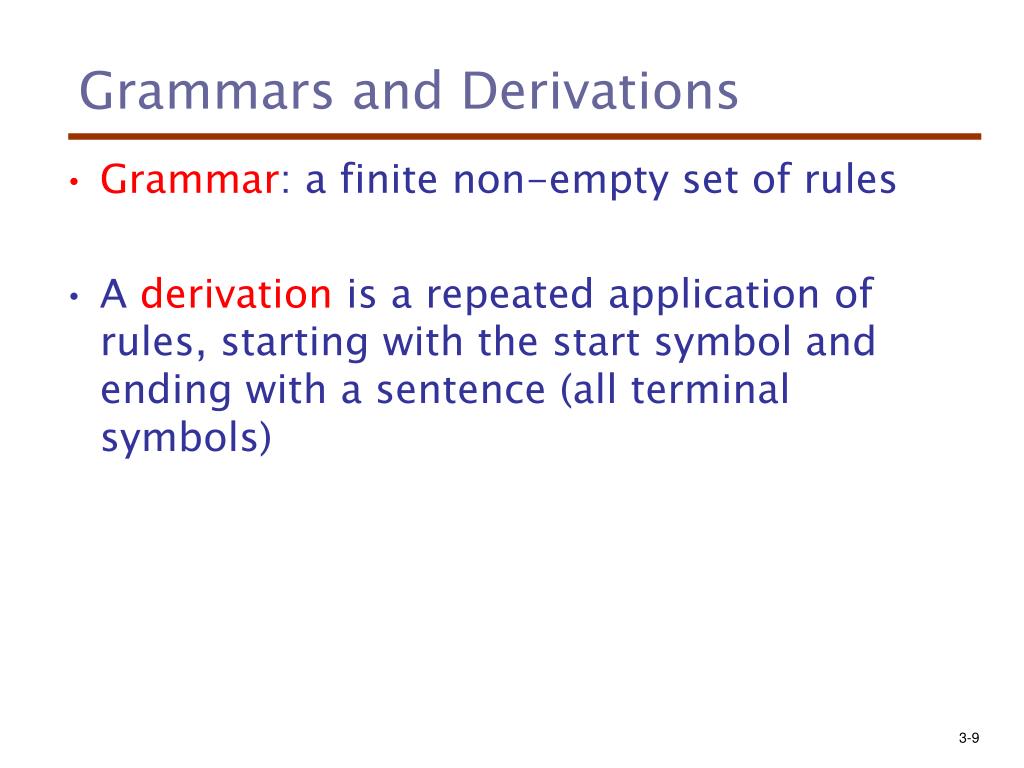 Grammars and Derivations

• Grammar: a finite non-empty set of rules

• A derivation is a repeated application of rules, starting with the start symbol and ending with a sentence (all terminal symbols)

3-9